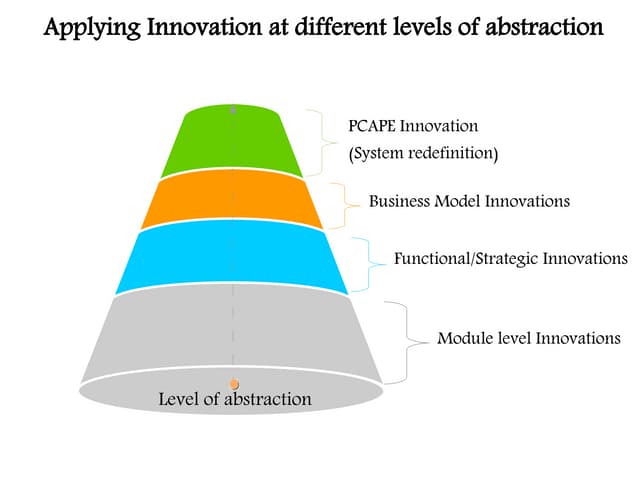 Applying Innovation at different levels of abstraction

PCAPE Innovation
(System redefinition)

Business Model Innovations

Functional/Strategic Innovations

Module level Innovations

Level of abstraction